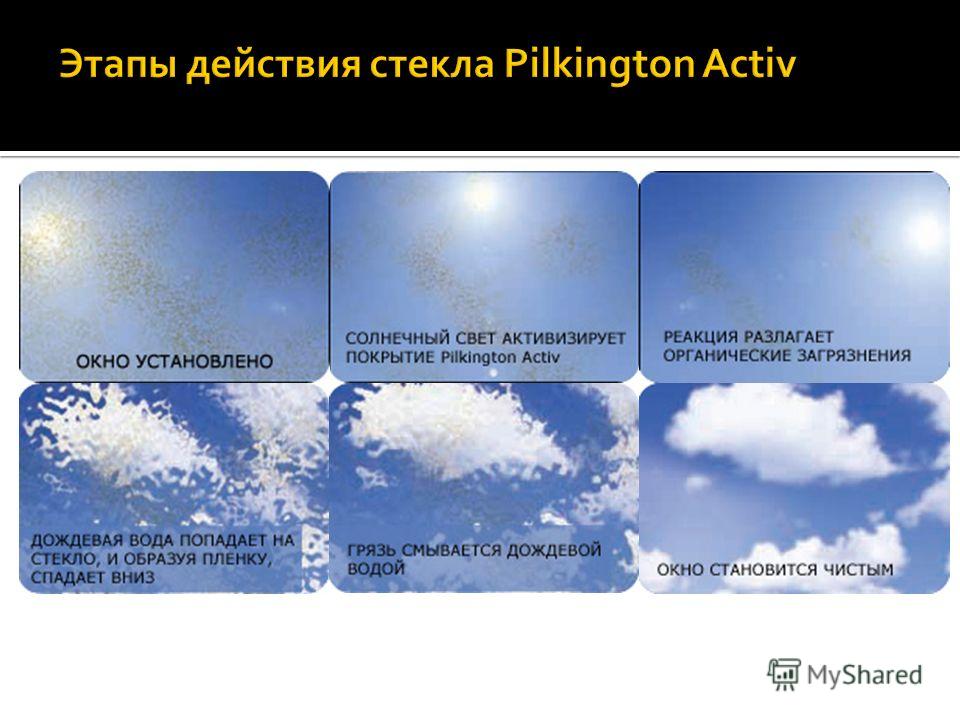 Этапы действия стекла Pilkington Activ

ОКНО УСТАНОВЛЕНО

СОЛНЕЧНЫЙ СВЕТ АКТИВИЗИРУЕТ ПОКРЫТИЕ Pilkington Activ

РЕАКЦИЯ РАЗЛАГАЕТ ОРГАНИЧЕСКИЕ ЗАГРЯЗНЕНИЯ

ДОЖДЕВАЯ ВОДА ПОПАДАЕТ НА СТЕКЛО, И ОБРАЗУЯ ПЛЕНКУ, СПАДАЕТ ВНИЗ

ГРЯЗЬ СМЫВАЕТСЯ ДОЖДЕВОЙ ВОДОЙ

ОКНО СТАНОВИТСЯ ЧИСТЫМ

MyShared